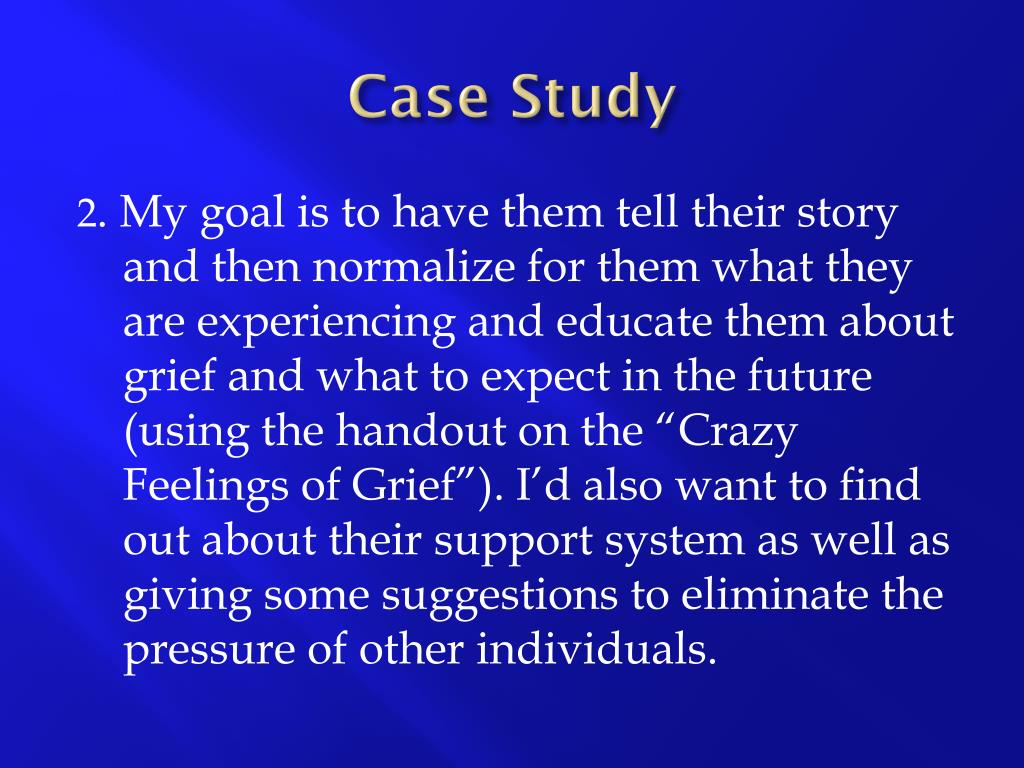 Case Study

2. My goal is to have them tell their story and then normalize for them what they are experiencing and educate them about grief and what to expect in the future (using the handout on the “Crazy Feelings of Grief”). I’d also want to find out about their support system as well as giving some suggestions to eliminate the pressure of other individuals.